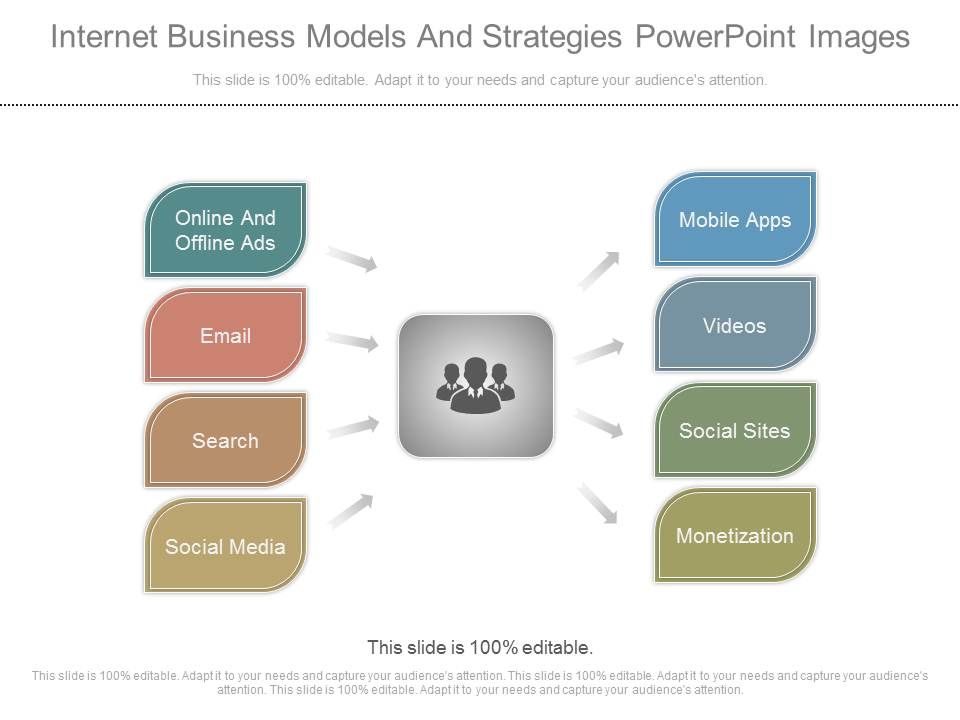 Internet Business Models And Strategies PowerPoint Images

This slide is 100% editable. Adapt it to your needs and capture your audience's attention.

Online And Offline Ads

Email

Search

Social Media

Mobile Apps

Videos

Social Sites

Monetization

This slide is 100% editable.

This slide is 100% editable. Adapt it to your needs and capture your audience's attention. This slide is 100% editable. Adapt it to your needs and capture your audience's attention. This slide is 100% editable. Adapt it to your needs and capture your audience's attention.